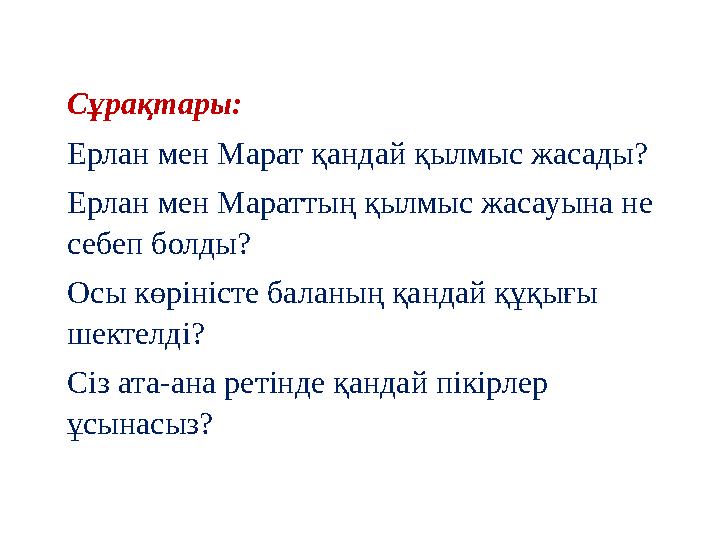 Сұрақтары:

Ерлан мен Марат қандай қылмыс жасады?

Ерлан мен Мараттың қылмыс жасауына не себеп болды?

Осы көріністе баланың қандай құқығы шектелді?

Сіз ата-ана ретінде қандай пікірлер ұсынасыз?